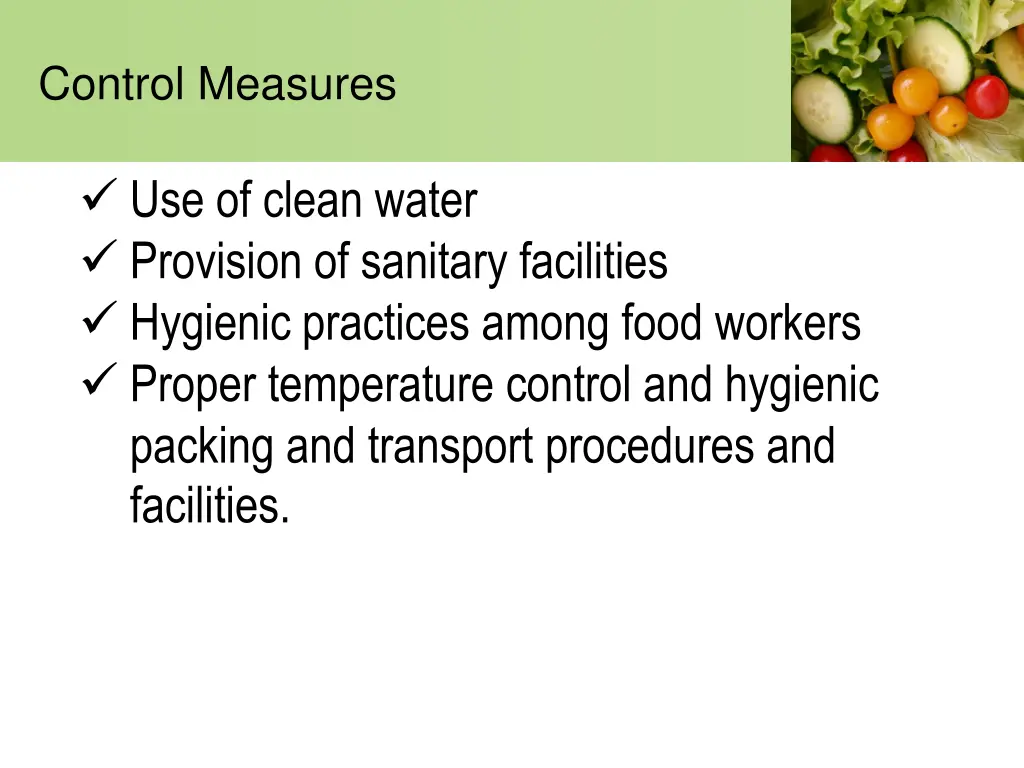 Control Measures

✓ Use of clean water
✓ Provision of sanitary facilities
✓ Hygienic practices among food workers
✓ Proper temperature control and hygienic packing and transport procedures and facilities.